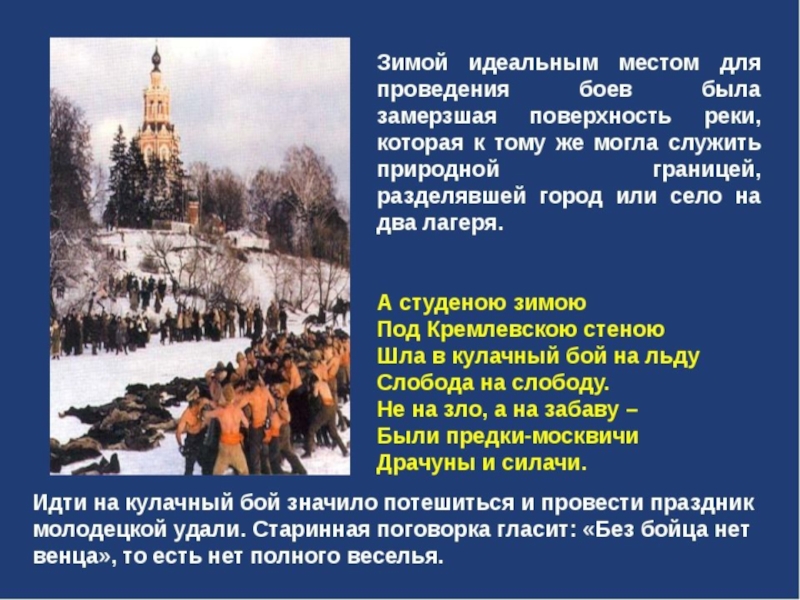 Зимой идеальным местом для проведения боев была замерзшая поверхность реки, которая к тому же могла служить природной границей, разделявшей город или село на два лагеря.

А студеною зимою
Под Кремлевскою стеною
Шла в кулачный бой на льду
Слобода на слободу.
Не на зло, а на забаву –
Были предки-москвичи
Драчуны и силачи.

Идти на кулачный бой значило потешиться и провести праздник молодецкой удали. Старинная поговорка гласит: «Без бойца нет венца», то есть нет полного веселья.